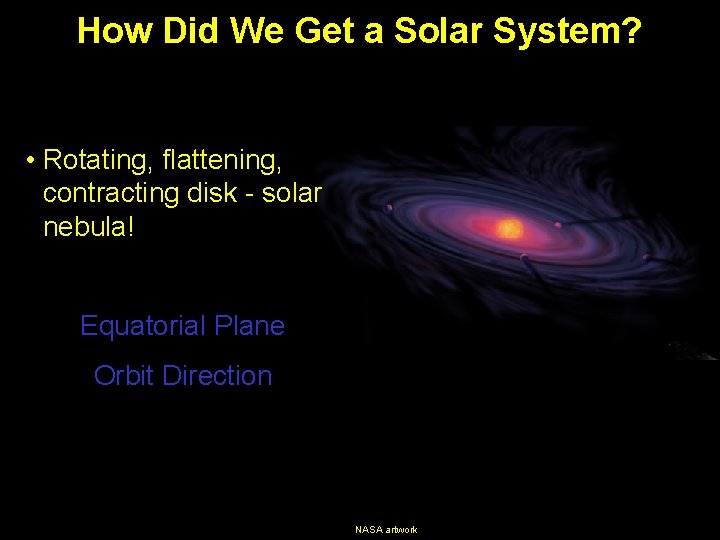 How Did We Get a Solar System?

• Rotating, flattening, contracting disk - solar nebula!

Equatorial Plane

Orbit Direction

NASA artwork